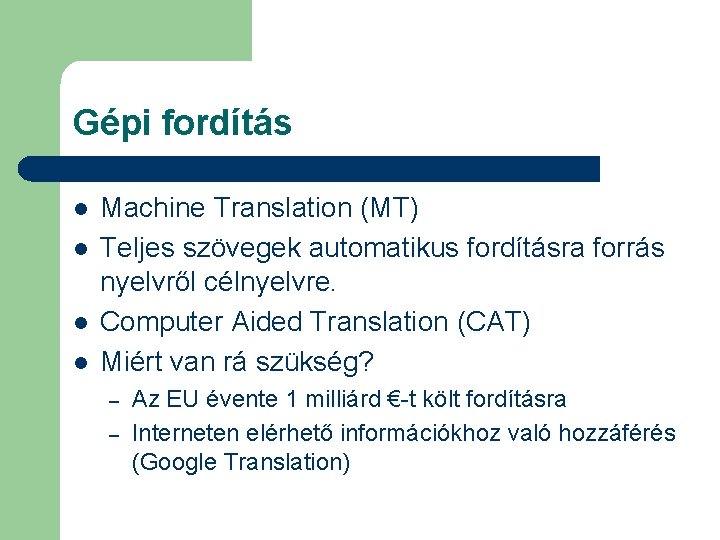 Gépi fordítás

- Machine Translation (MT)
- Teljes szövegek automatikus fordításra forrás nyelvről célnyelvre.
- Computer Aided Translation (CAT)
- Miért van rá szükség?
  – Az EU évente 1 milliárd €-t költ fordításra
  – Interneten elérhető információkhoz való hozzáférés (Google Translation)